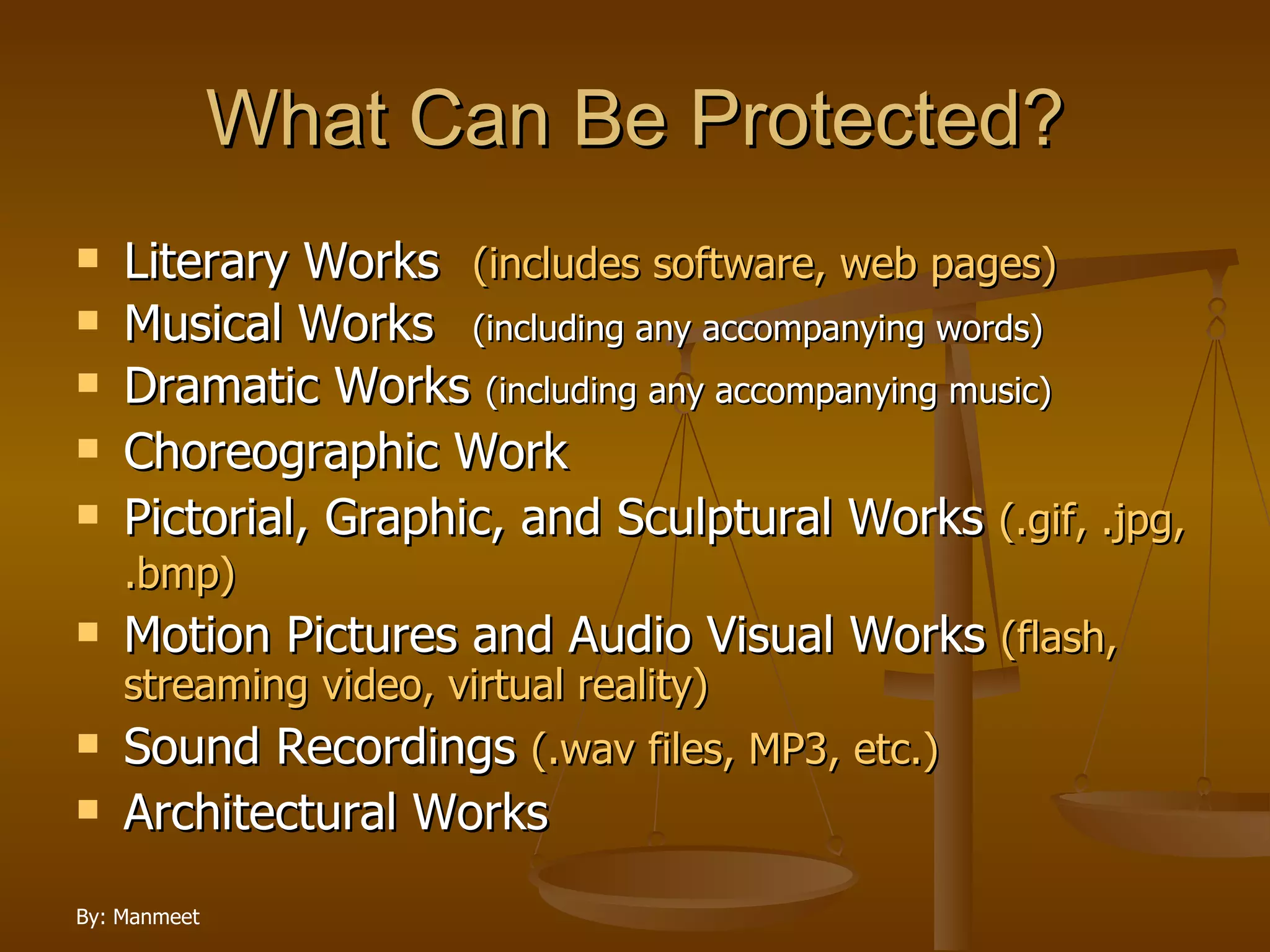 What Can Be Protected?

- Literary Works (includes software, web pages)
- Musical Works (including any accompanying words)
- Dramatic Works (including any accompanying music)
- Choreographic Work
- Pictorial, Graphic, and Sculptural Works (.gif, .jpg, .bmp)
- Motion Pictures and Audio Visual Works (flash, streaming video, virtual reality)
- Sound Recordings (.wav files, MP3, etc.)
- Architectural Works

By: Manmeet